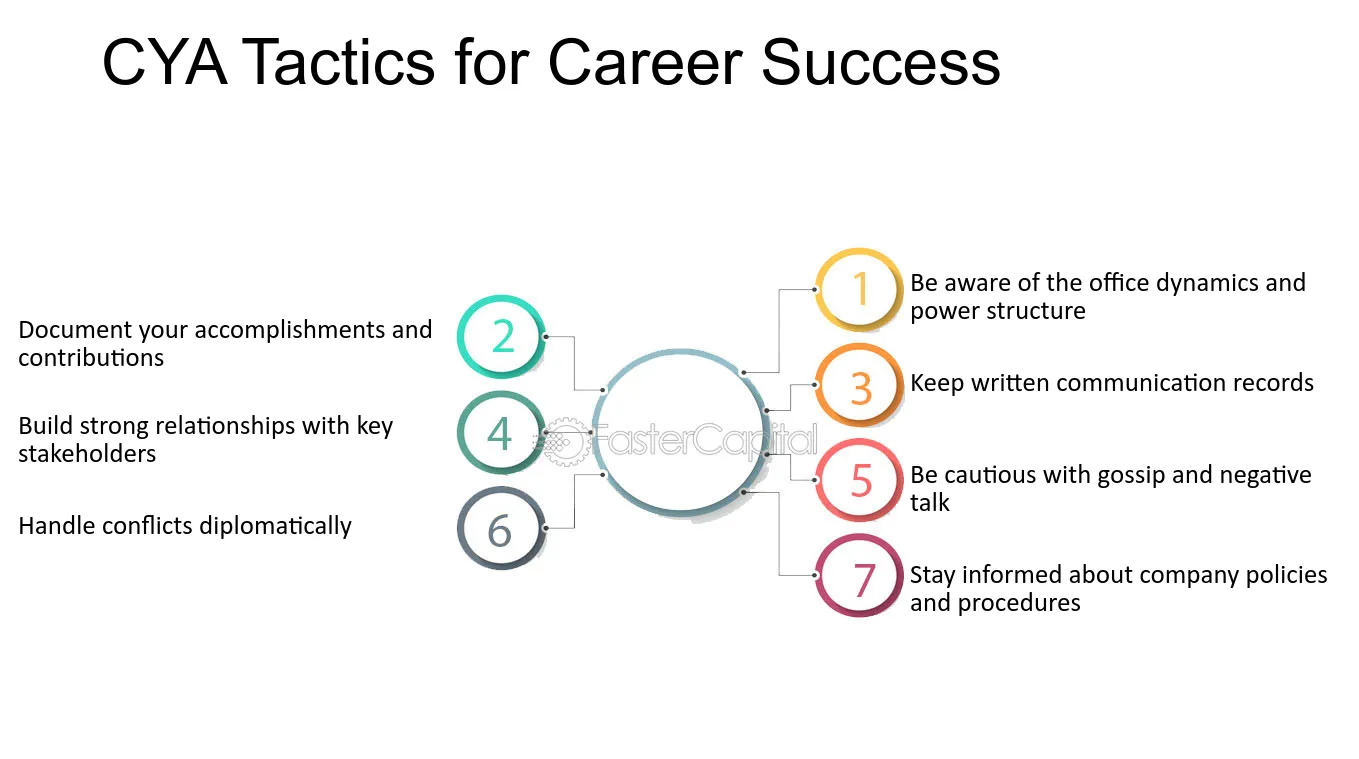 CYA Tactics for Career Success

1 Be aware of the office dynamics and power structure

2 Document your accomplishments and contributions

3 Keep written communication records

4 Build strong relationships with key stakeholders

5 Be cautious with gossip and negative talk

6 Handle conflicts diplomatically

7 Stay informed about company policies and procedures

FasterCapital